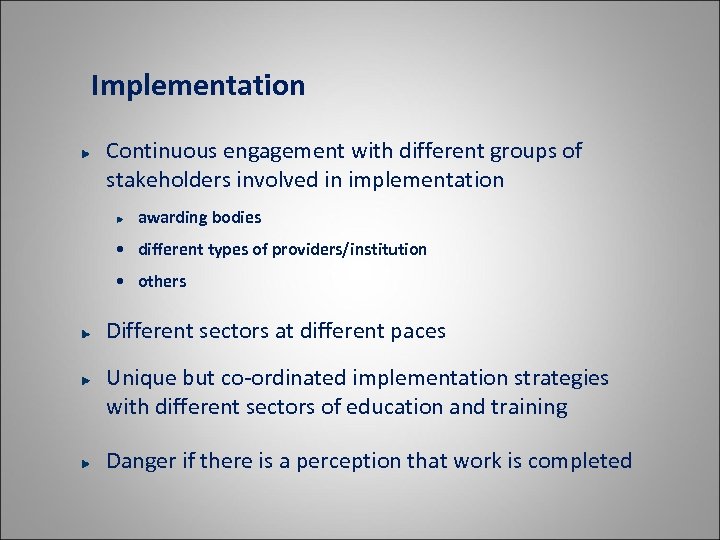 Implementation

Continuous engagement with different groups of stakeholders involved in implementation

awarding bodies

different types of providers/institution

others

Different sectors at different paces

Unique but co-ordinated implementation strategies with different sectors of education and training

Danger if there is a perception that work is completed